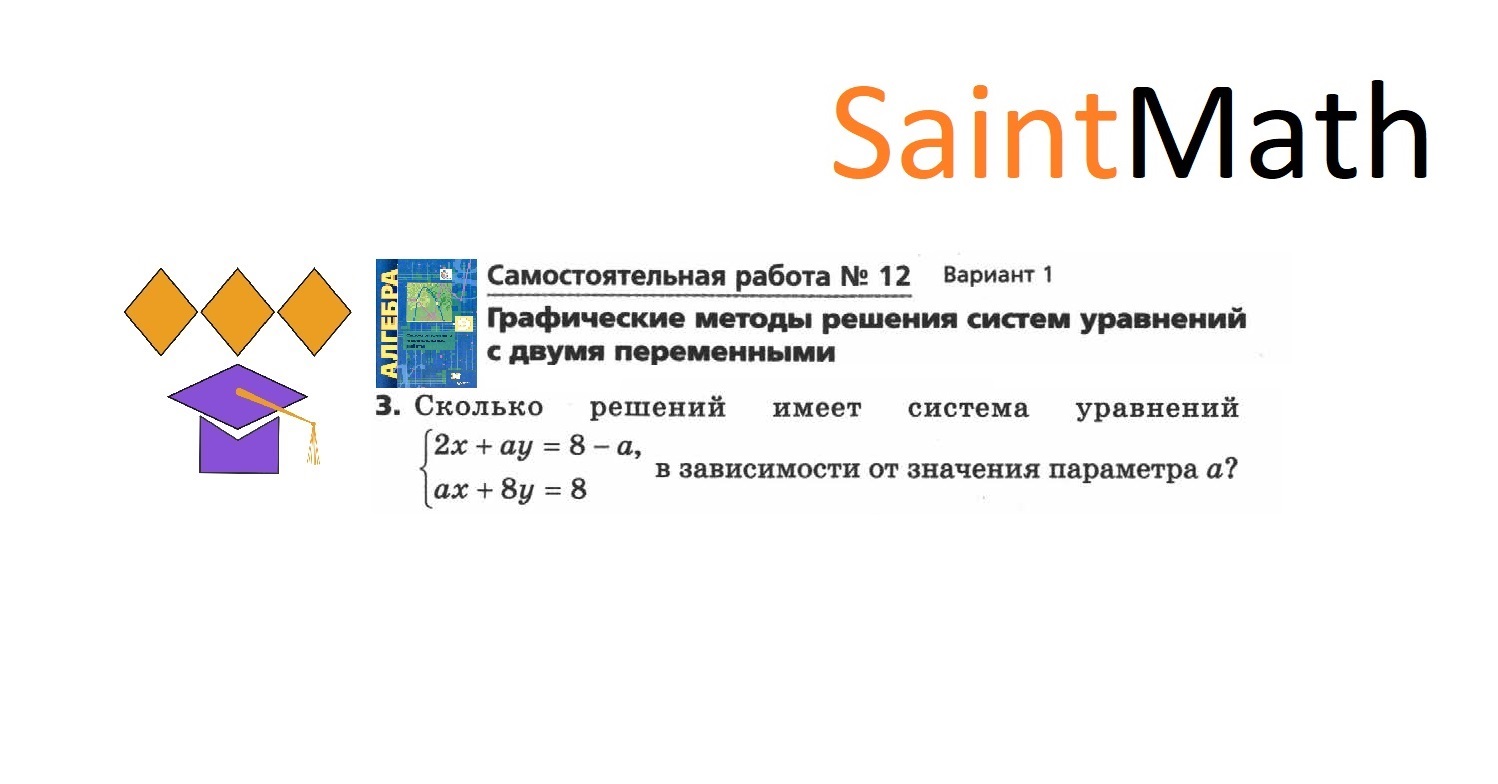 SaintMath

АЛГЕБРА

Самостоятельная работа № 12 Вариант 1

Графические методы решения систем уравнений с двумя переменными

3. Сколько решений имеет система уравнений $\begin{cases} 2x + ay = 8 - a, \\ ax + 8y = 8 \end{cases}$ в зависимости от значения параметра $a$?